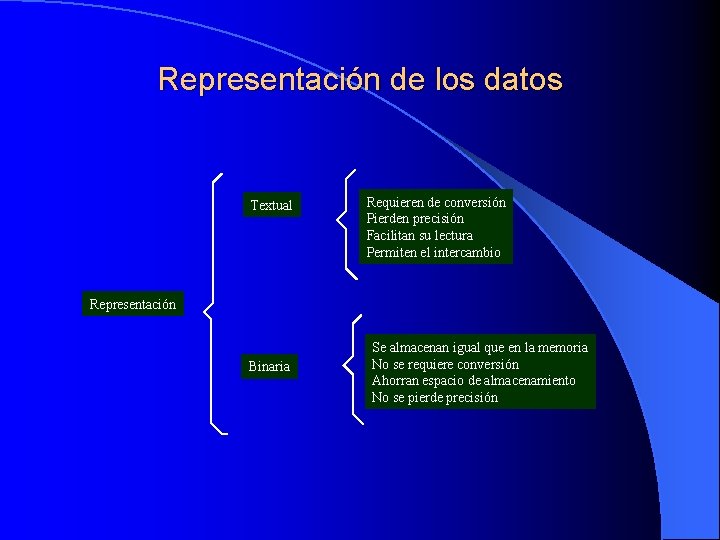 Representación de los datos

Representación

Textual

Requieren de conversión
Pierden precisión
Facilitan su lectura
Permiten el intercambio

Binaria

Se almacenan igual que en la memoria
No se requiere conversión
Ahorran espacio de almacenamiento
No se pierde precisión